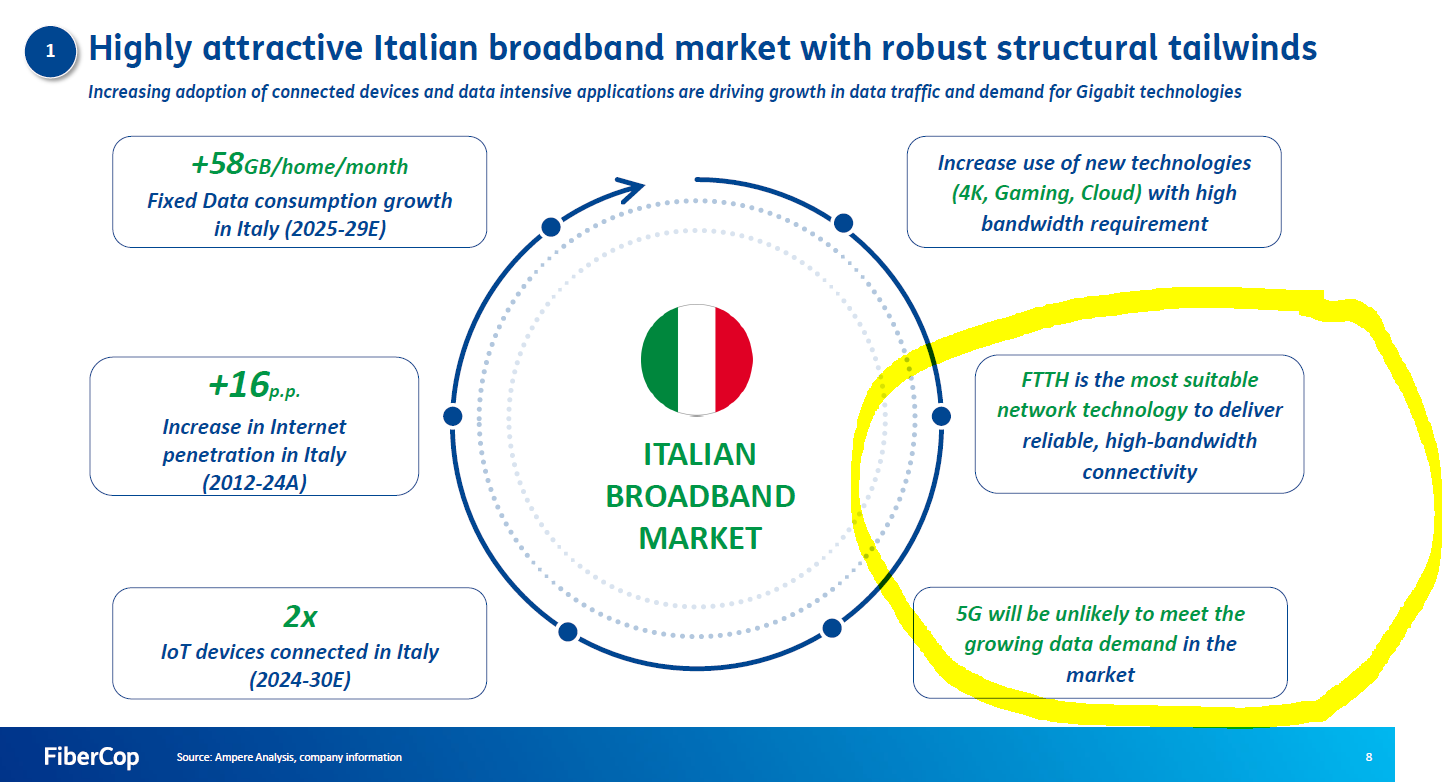 1 Highly attractive Italian broadband market with robust structural tailwinds

Increasing adoption of connected devices and data intensive applications are driving growth in data traffic and demand for Gigabit technologies

+58GB/home/month
Fixed Data consumption growth in Italy (2025-29E)

+16p.p.
Increase in Internet penetration in Italy (2012-24A)

2x
IoT devices connected in Italy (2024-30E)

ITALIAN BROADBAND MARKET

Increase use of new technologies (4K, Gaming, Cloud) with high bandwidth requirement

FTTH is the most suitable network technology to deliver reliable, high-bandwidth connectivity

5G will be unlikely to meet the growing data demand in the market

FiberCop Source: Ampere Analysis, company information 8